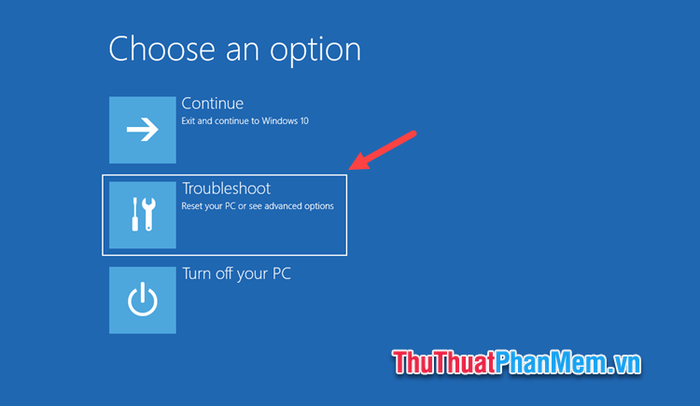 Choose an option

Continue
Exit and continue to Windows 10

Troubleshoot
Reset your PC or see advanced options

Turn off your PC

ThuThuatPhanMem.vn